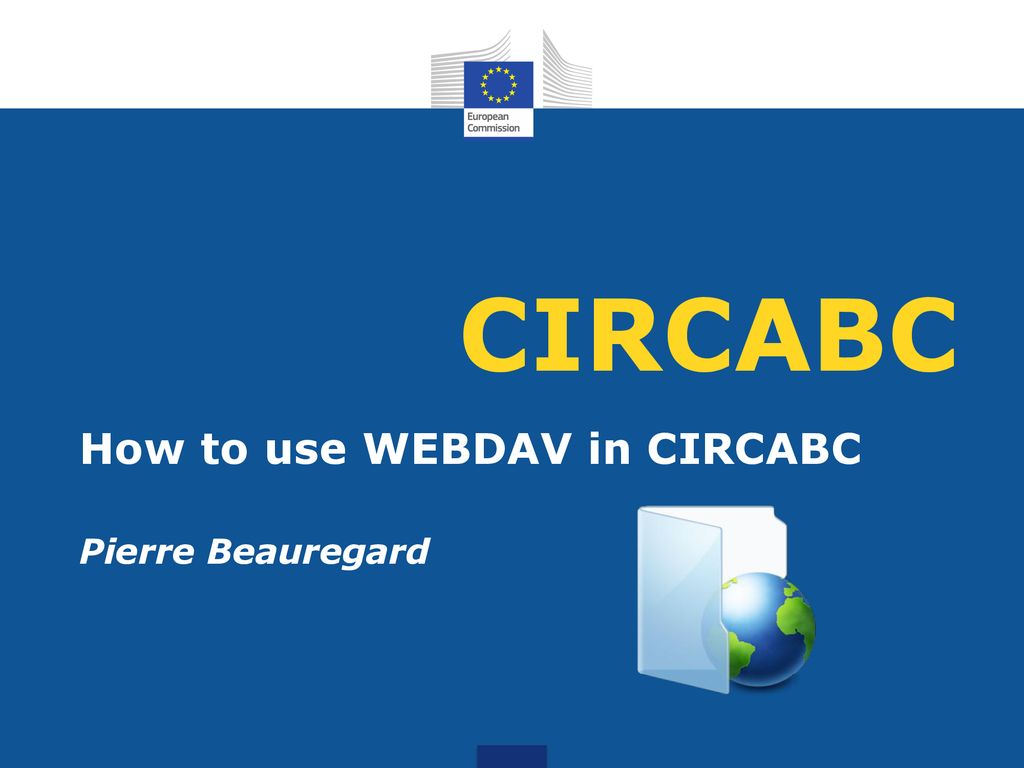 European Commission

CIRCABC

How to use WEBDAV in CIRCABC

Pierre Beauregard